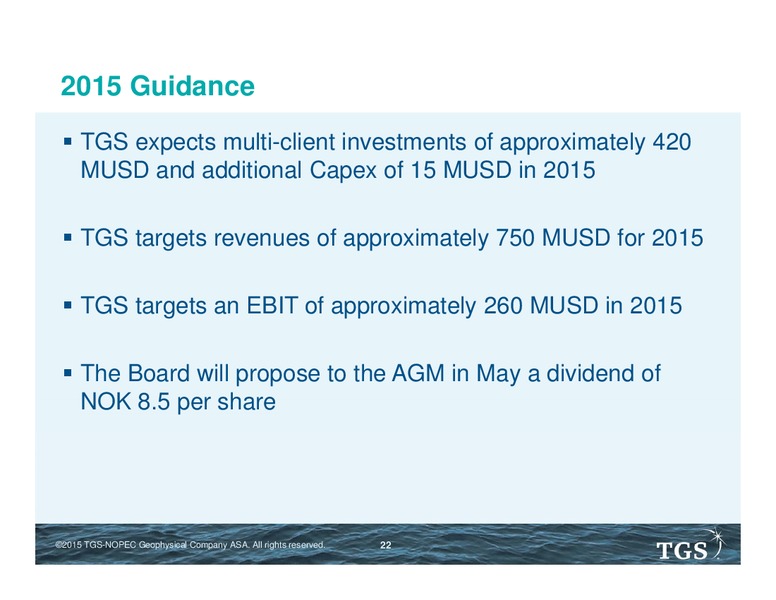 2015 Guidance

▪ TGS expects multi-client investments of approximately 420 MUSD and additional Capex of 15 MUSD in 2015

▪ TGS targets revenues of approximately 750 MUSD for 2015

▪ TGS targets an EBIT of approximately 260 MUSD in 2015

▪ The Board will propose to the AGM in May a dividend of NOK 8.5 per share

©2015 TGS-NOPEC Geophysical Company ASA. All rights reserved.

22

TGS